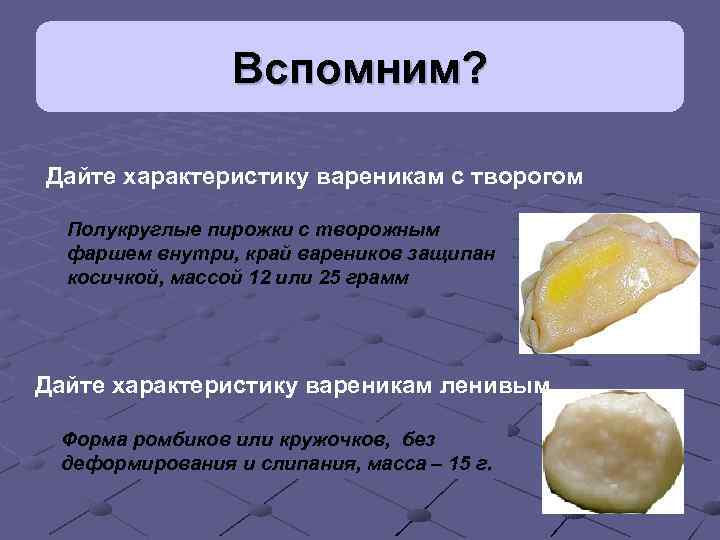 Вспомним?

Дайте характеристику вареникам с творогом

Полукруглые пирожки с творожным фаршем внутри, край вареников защипан косичкой, массой 12 или 25 грамм

Дайте характеристику вареникам ленивым

Форма ромбиков или кружочков, без деформирования и слипания, масса – 15 г.